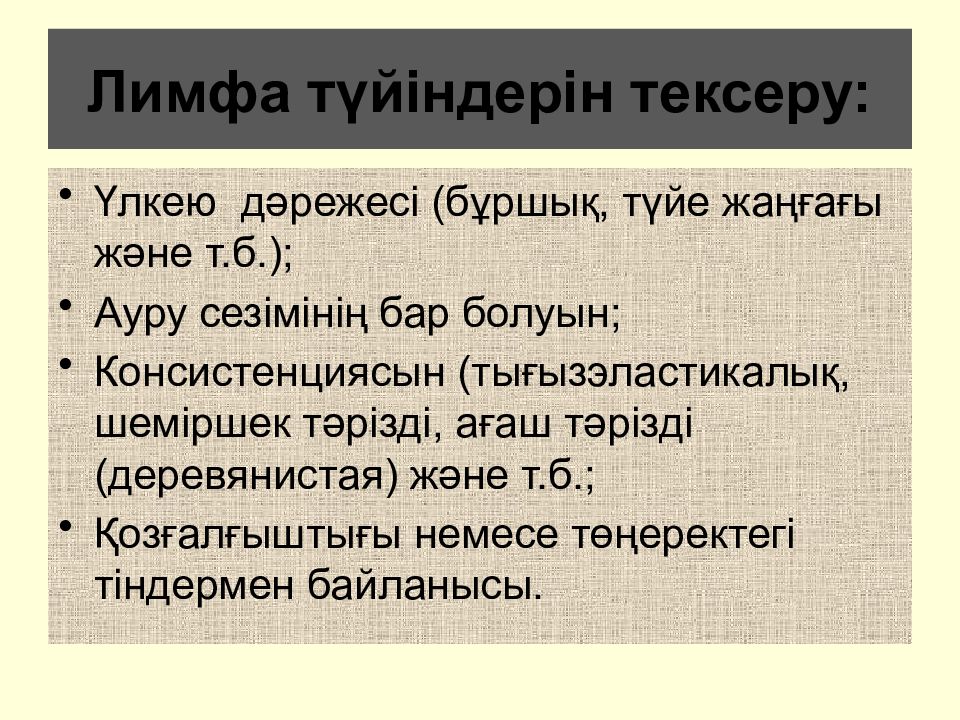 Лимфа түйіндерін тексеру:

• Үлкею дәрежесі (бұршық, түйе жаңғағы және т.б.);
• Ауру сезімінің бар болуын;
• Консистенциясын (тығызэластикалық, шеміршек тәрізді, ағаш тәрізді (деревянистая) және т.б.;
• Қозғалғыштығы немесе төңеректегі тіндермен байланысы.